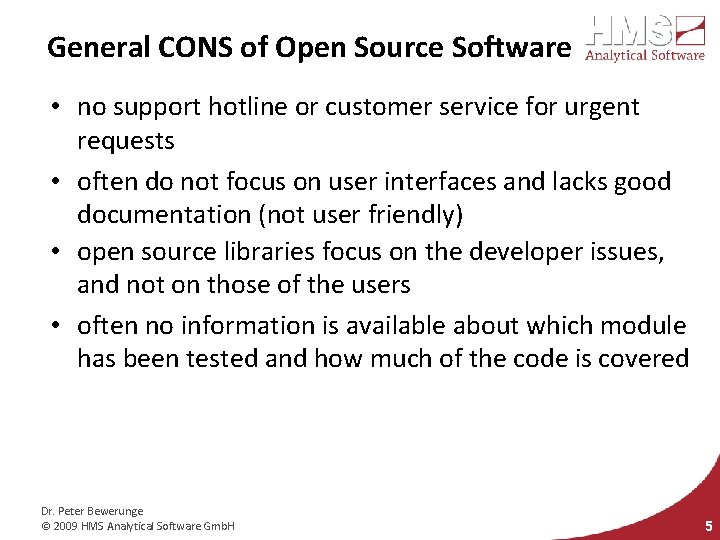 General CONS of Open Source Software

HMS
Analytical Software

• no support hotline or customer service for urgent requests

• often do not focus on user interfaces and lacks good documentation (not user friendly)

• open source libraries focus on the developer issues, and not on those of the users

• often no information is available about which module has been tested and how much of the code is covered

Dr. Peter Bewerunge
© 2009 HMS Analytical Software GmbH

5